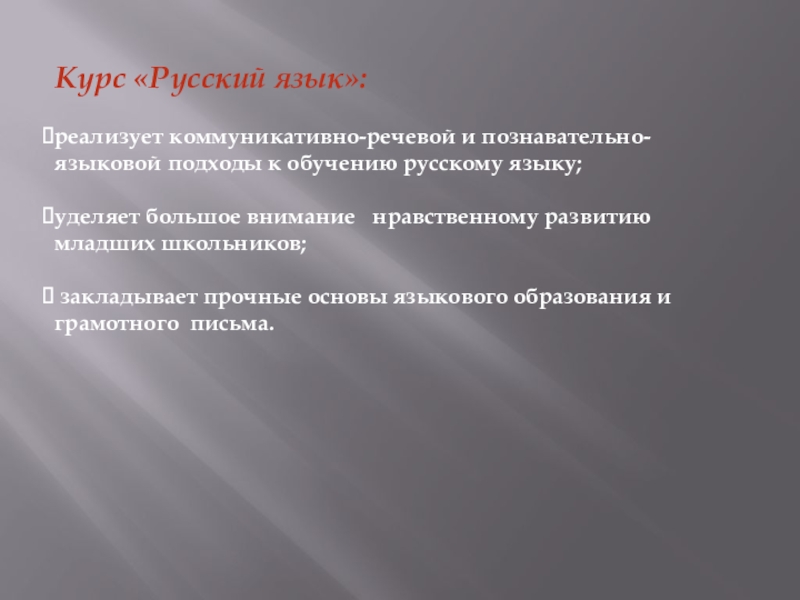 Курс «Русский язык»:

реализует коммуникативно-речевой и познавательно-языковой подходы к обучению русскому языку;

уделяет большое внимание нравственному развитию младших школьников;

закладывает прочные основы языкового образования и грамотного письма.